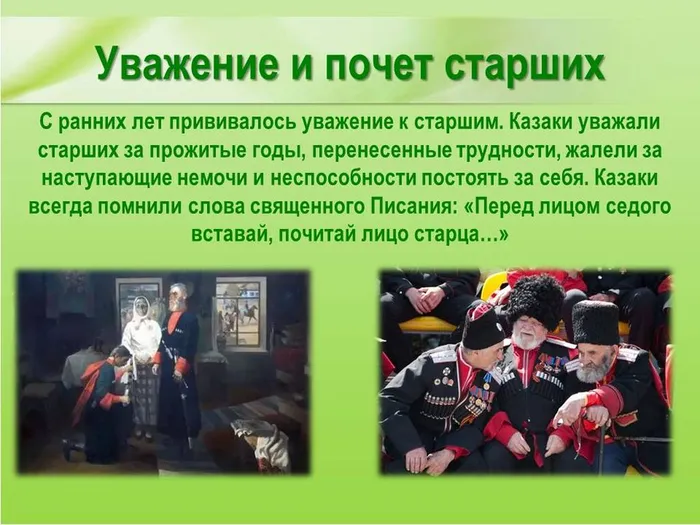 Уважение и почет старших

С ранних лет прививалось уважение к старшим. Казаки уважали старших за прожитые годы, перенесенные трудности, жалели за наступающие немочи и неспособности постоять за себя. Казаки всегда помнили слова священного Писания: «Перед лицом седого вставай, почитай лицо старца…»